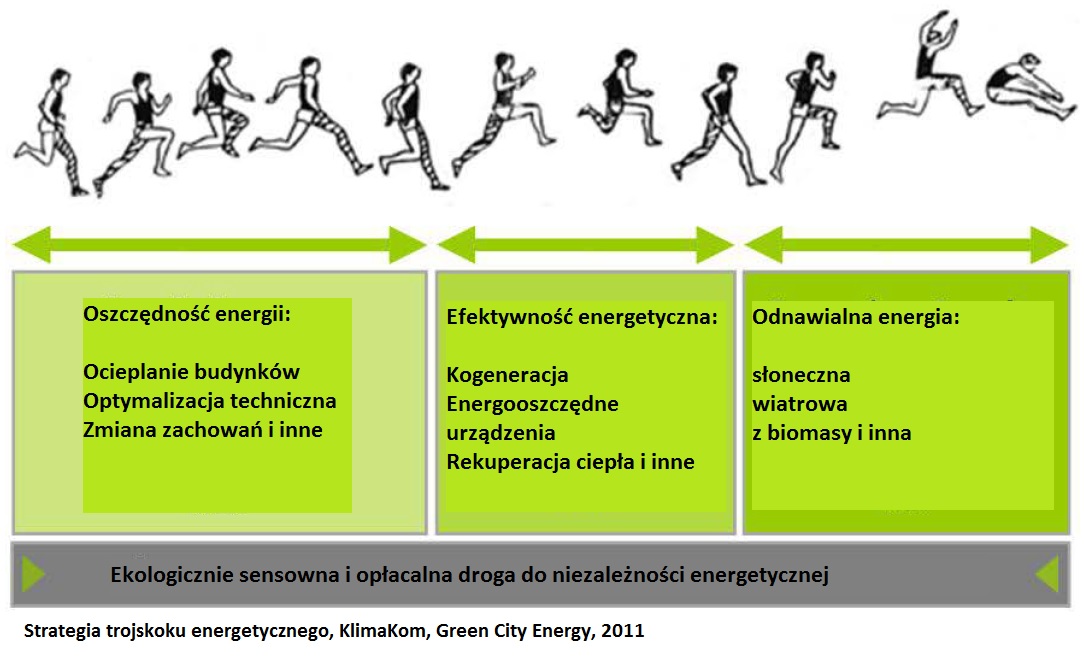 Oszczędność energii:

Ocieplanie budynków
Optymalizacja techniczna
Zmiana zachowań i inne

Efektywność energetyczna:

Kogeneracja
Energooszczędne urządzenia
Rekuperacja ciepła i inne

Odnawialna energia:

słoneczna
wiatrowa
z biomasy i inna

Ekologicznie sensowna i opłacalna droga do niezależności energetycznej

Strategia trojskoku energetycznego, KlimaKom, Green City Energy, 2011